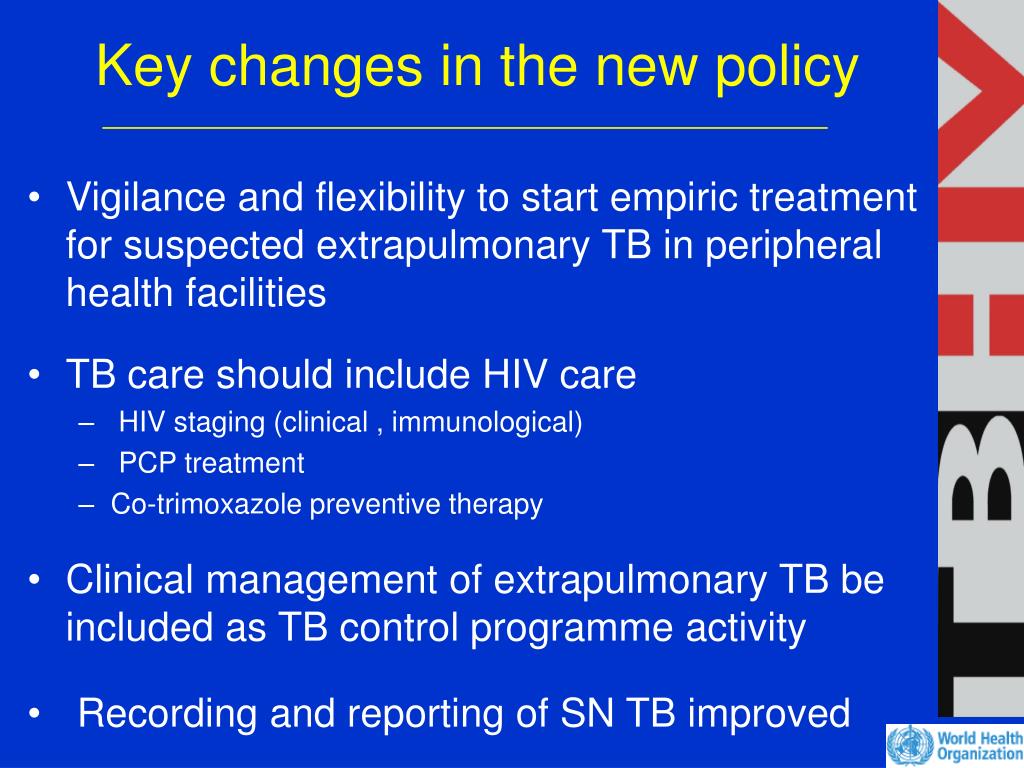 Key changes in the new policy

• Vigilance and flexibility to start empiric treatment for suspected extrapulmonary TB in peripheral health facilities

• TB care should include HIV care
– HIV staging (clinical , immunological)
– PCP treatment
– Co-trimoxazole preventive therapy

• Clinical management of extrapulmonary TB be included as TB control programme activity

• Recording and reporting of SN TB improved

TB HIV

World Health Organization